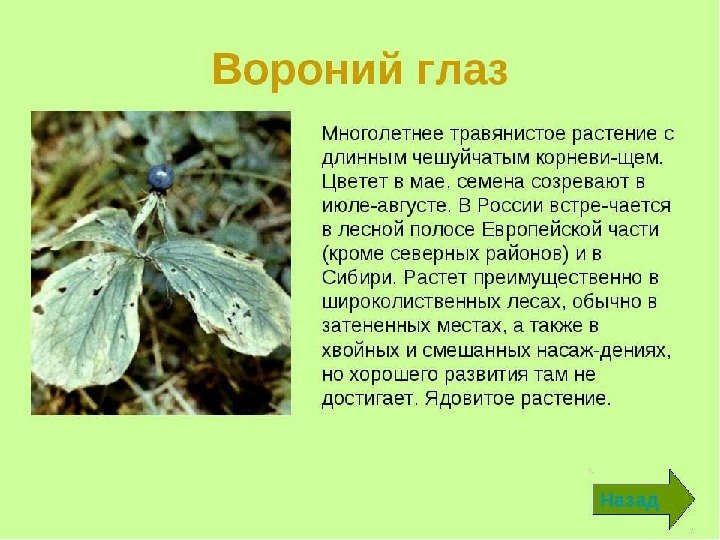 Вороний глаз

Многолетнее травянистое растение с длинным чешуйчатым корневи-щем. Цветет в мае. семена созревают в июле-августе. В России встре-чается в лесной полосе Европейской части (кроме северных районов) и в Сибири. Растет преимущественно в широколиственных лесах, обычно в затененных местах, а также в хвойных и смешанных насаж-дениях, но хорошего развития там не достигает. Ядовитое растение.

Назад